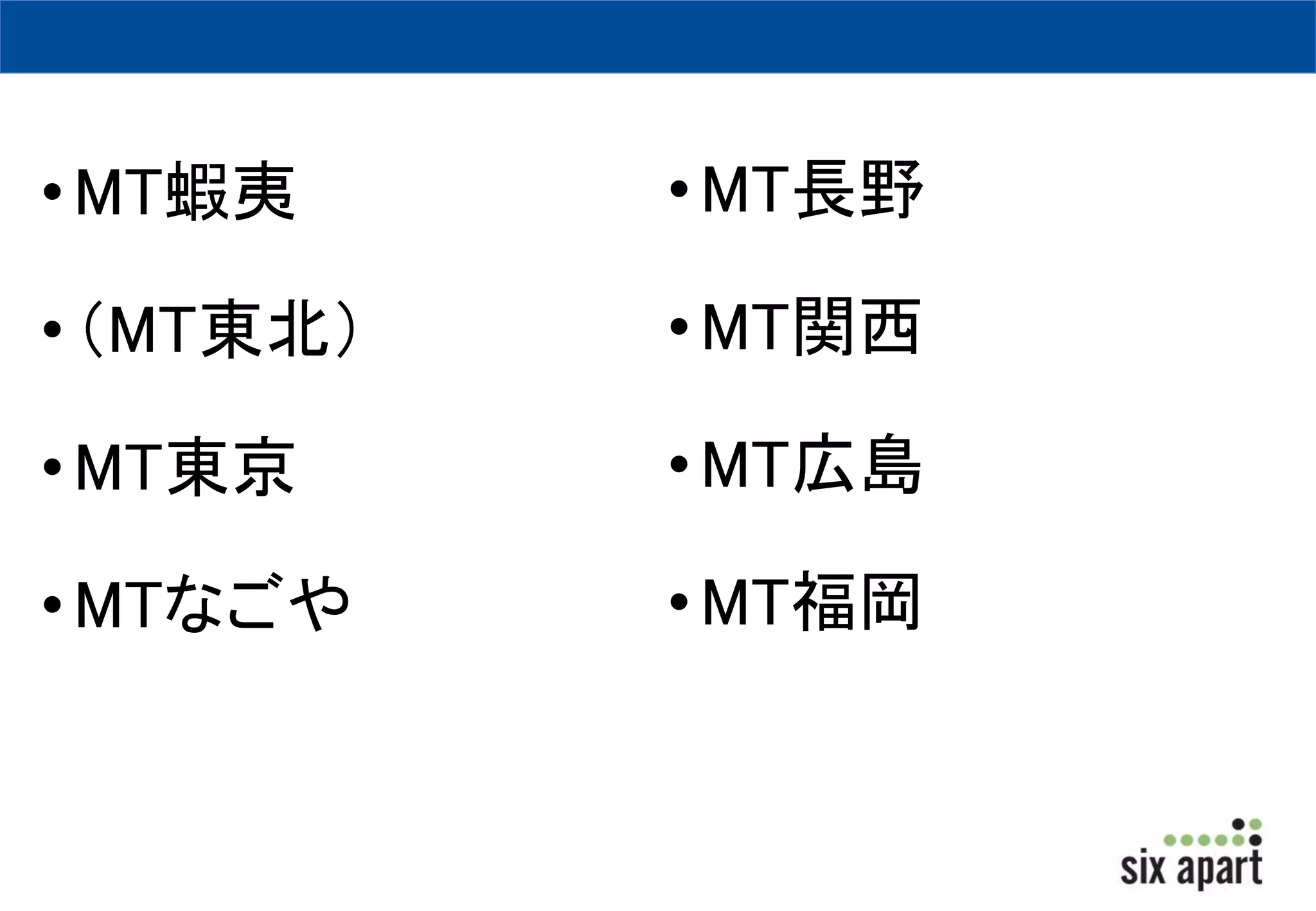 • MT蝦夷

• （MT東北）

• MT東京

• MTなごや

• MT長野

• MT関西

• MT広島

• MT福岡

six apart